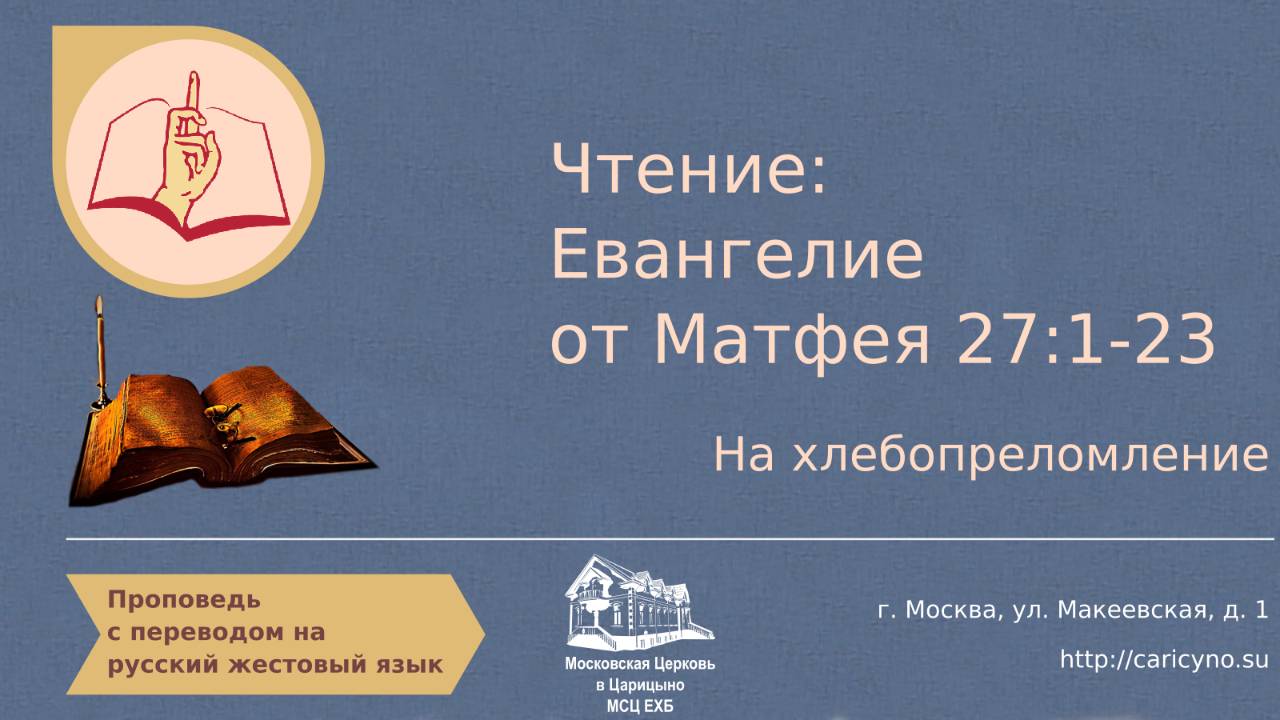 Чтение:
Евангелие
от Матфея 27:1-23

На хлебопреломление

Проповедь
с переводом на
русский жестовый язык

Московская Церковь
в Царицыно
МСЦ ЕХБ

г. Москва, ул. Макеевская, д. 1

http://caricyno.su